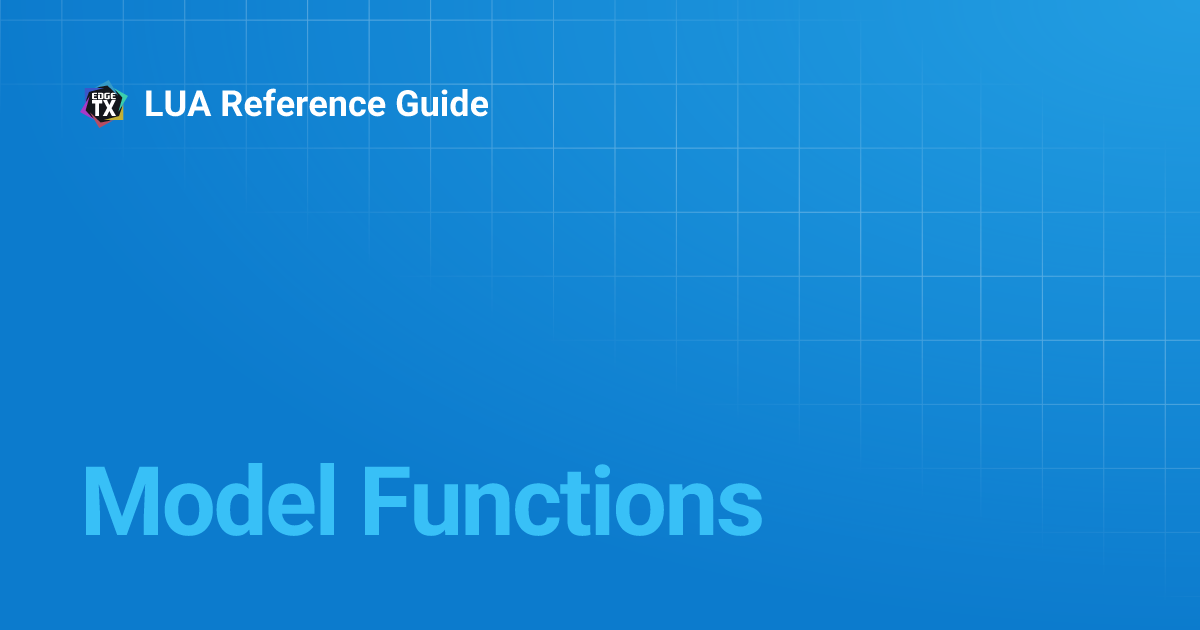 EDGE TX LUA Reference Guide

Model Functions